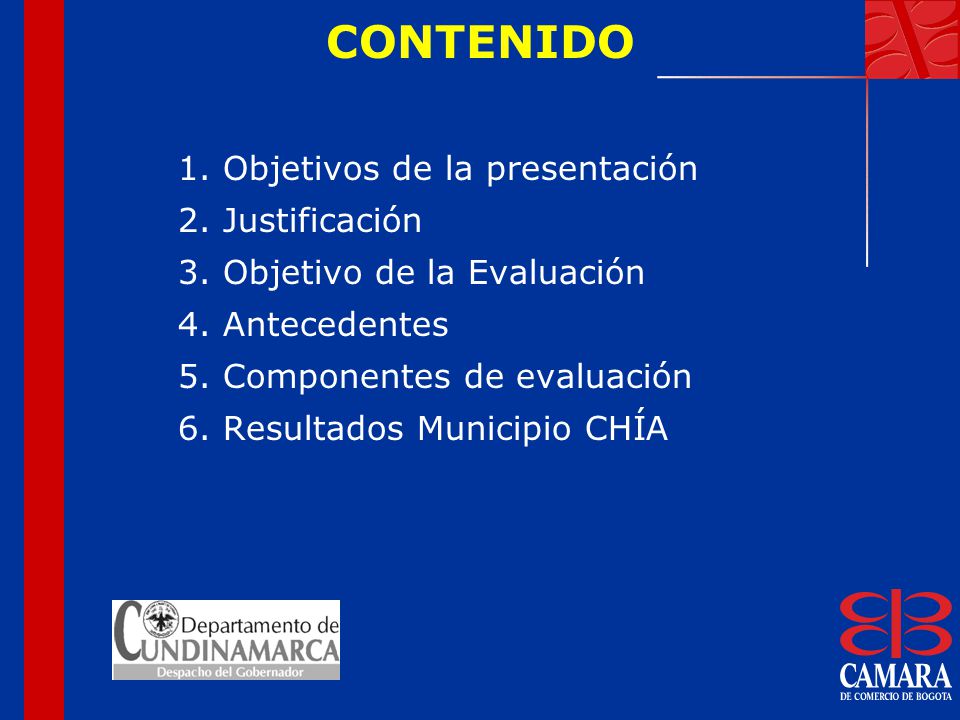 CONTENIDO

1. Objetivos de la presentación
2. Justificación
3. Objetivo de la Evaluación
4. Antecedentes
5. Componentes de evaluación
6. Resultados Municipio CHÍA

Departamento de CUNDINAMARCA
Despacho del Gobernador

CAMARA
DE COMERCIO DE BOGOTA